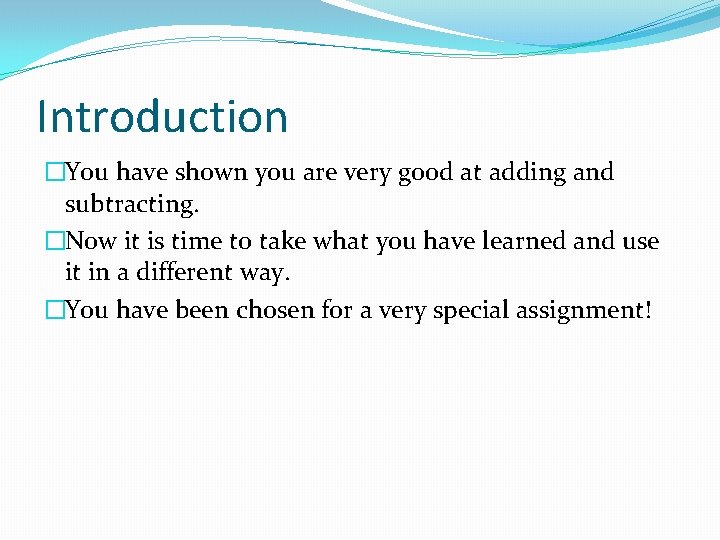 Introduction

□You have shown you are very good at adding and subtracting.

□Now it is time to take what you have learned and use it in a different way.

□You have been chosen for a very special assignment!